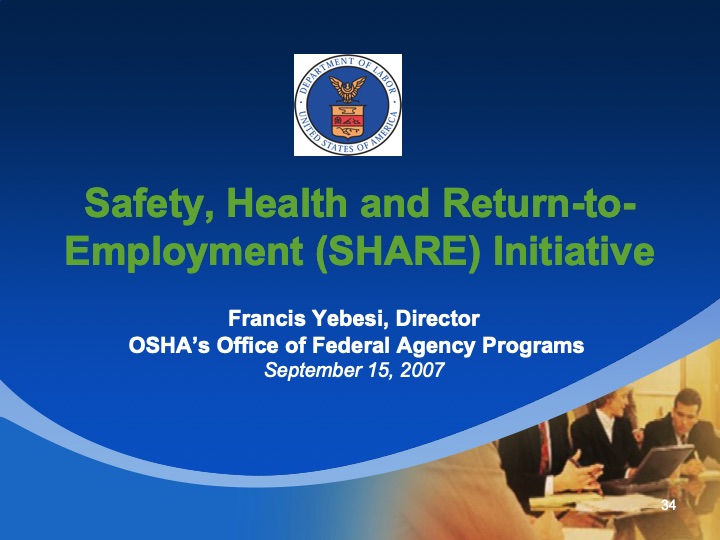 DEPARTMENT OF LABOR
UNITED STATES OF AMERICA

Safety, Health and Return-to-Employment (SHARE) Initiative

Francis Yebesi, Director
OSHA's Office of Federal Agency Programs
September 15, 2007

34